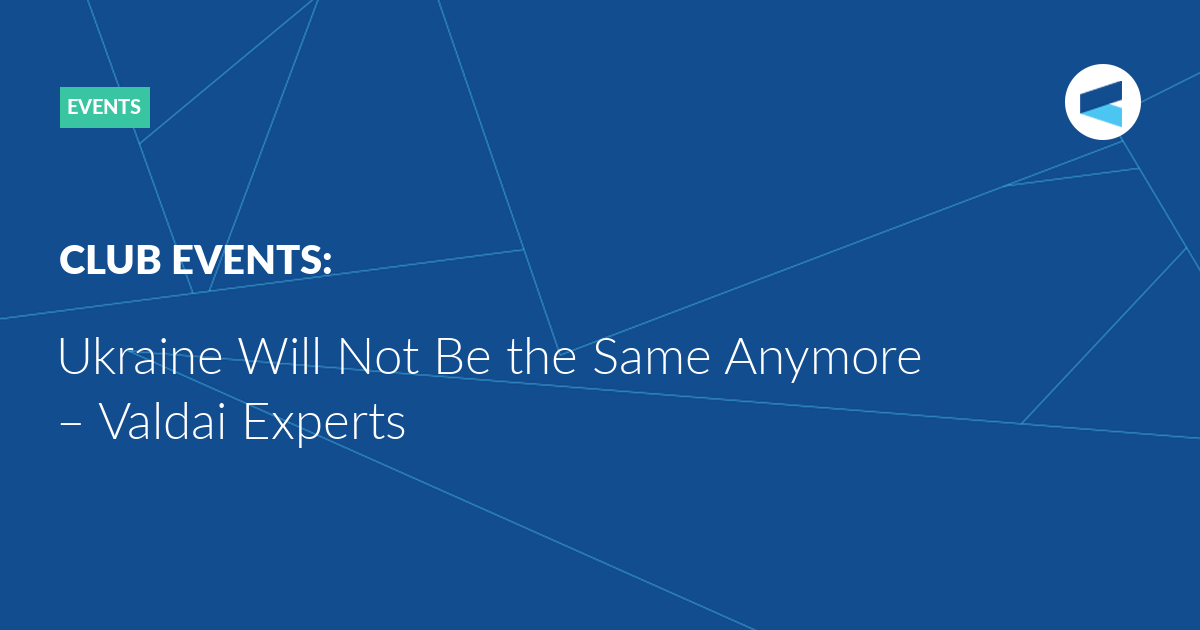 EVENTS

CLUB EVENTS:

Ukraine Will Not Be the Same Anymore – Valdai Experts